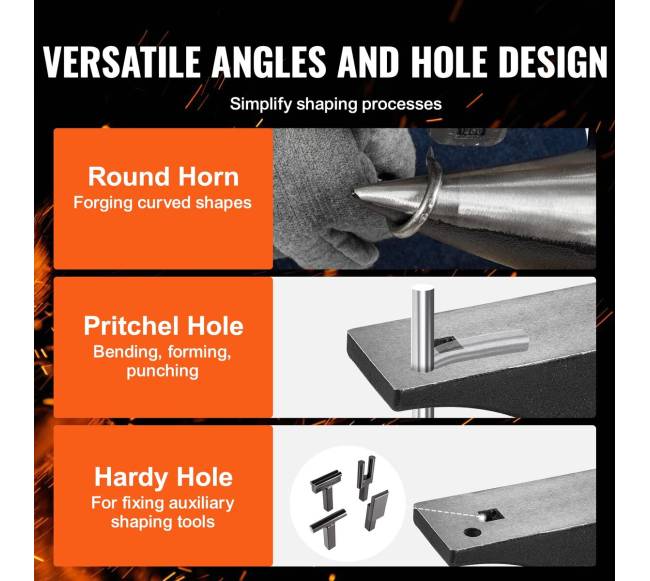 VERSATILE ANGLES AND HOLE DESIGN

Simplify shaping processes

Round Horn
Forging curved shapes

Pritchel Hole
Bending, forming, punching

Hardy Hole
For fixing auxiliary shaping tools